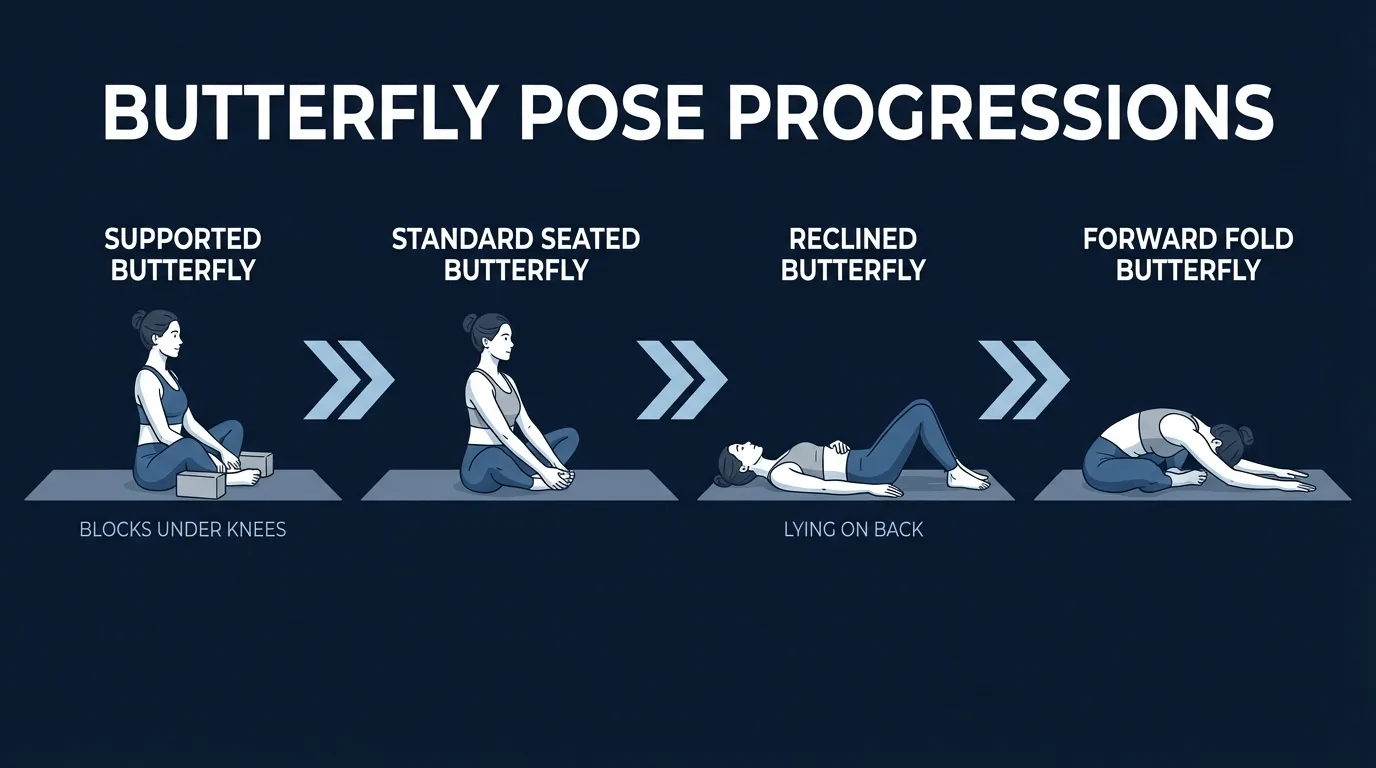 BUTTERFLY POSE PROGRESSIONS

SUPPORTED BUTTERFLY

BLOCKS UNDER KNEES

STANDARD SEATED BUTTERFLY

RECLINED BUTTERFLY

LYING ON BACK

FORWARD FOLD BUTTERFLY